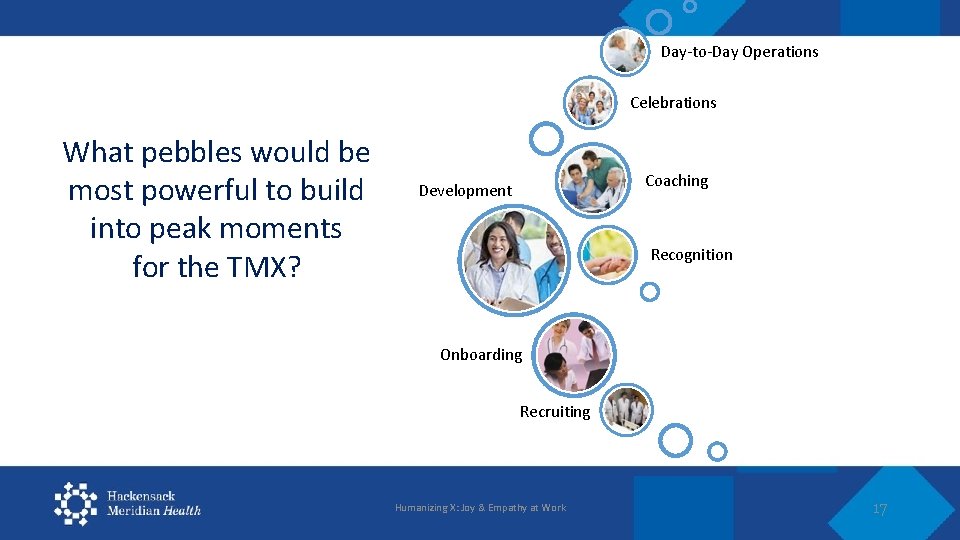 What pebbles would be most powerful to build into peak moments for the TMX?

Day-to-Day Operations

Celebrations

Coaching

Development

Recognition

Onboarding

Recruiting

Hackensack Meridian Health

Humanizing X: Joy & Empathy at Work

17